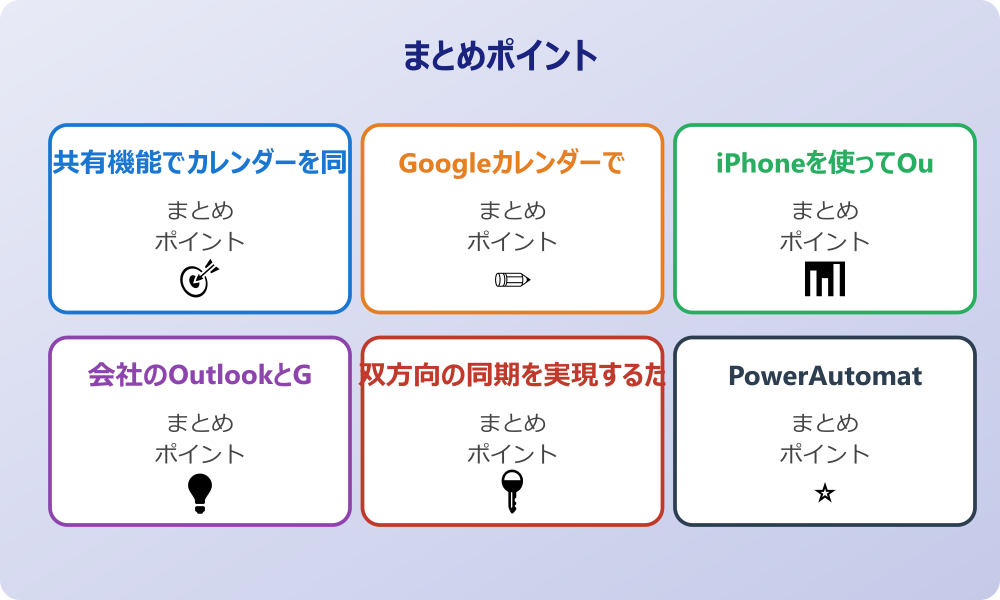 まとめポイント

共有機能でカレンダーを同

まとめ
ポイント

Googleカレンダーで

まとめ
ポイント

iPhoneを使ってOu

まとめ
ポイント

会社のOutlookとG

まとめ
ポイント

双方向の同期を実現するた

まとめ
ポイント

PowerAutomat

まとめ
ポイント

☆